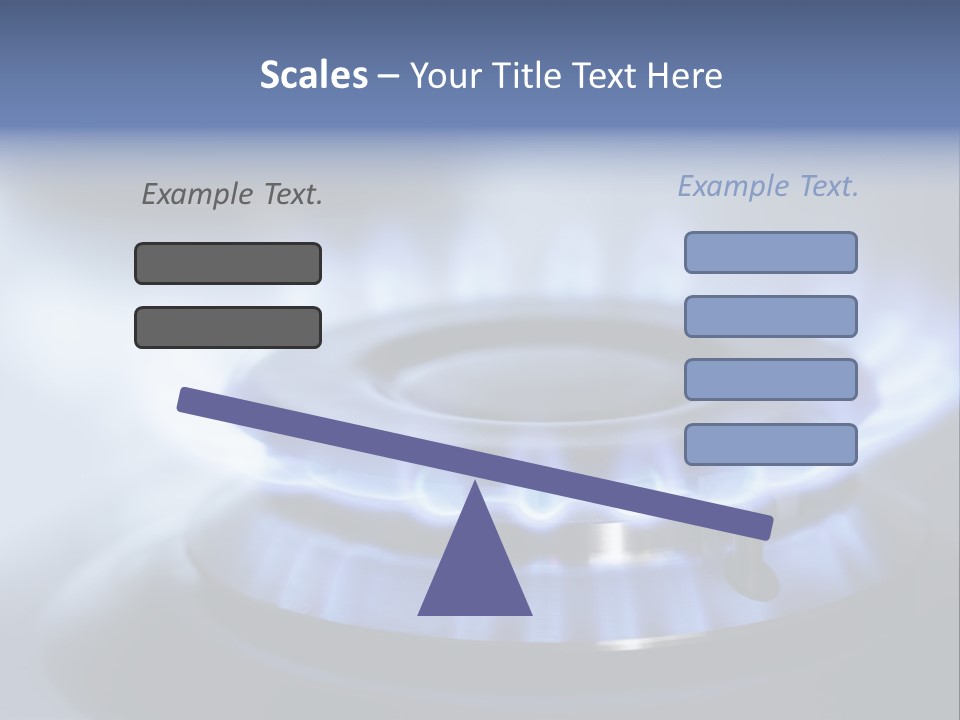 Scales – Your Title Text Here

Example Text.

Example Text.